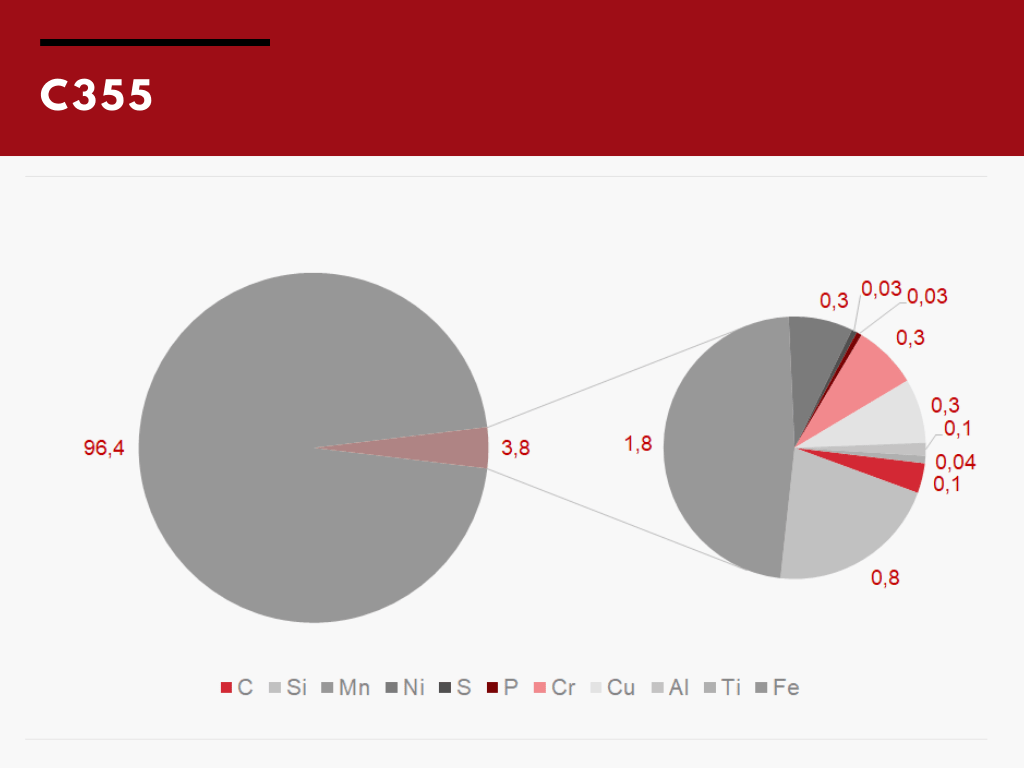 C355

96,4

3,8

1,8

0,3

0,03

0,03

0,3

0,3

0,1

0,04

0,1

0,8

C Si Mn Ni S P Cr Cu Al Ti Fe